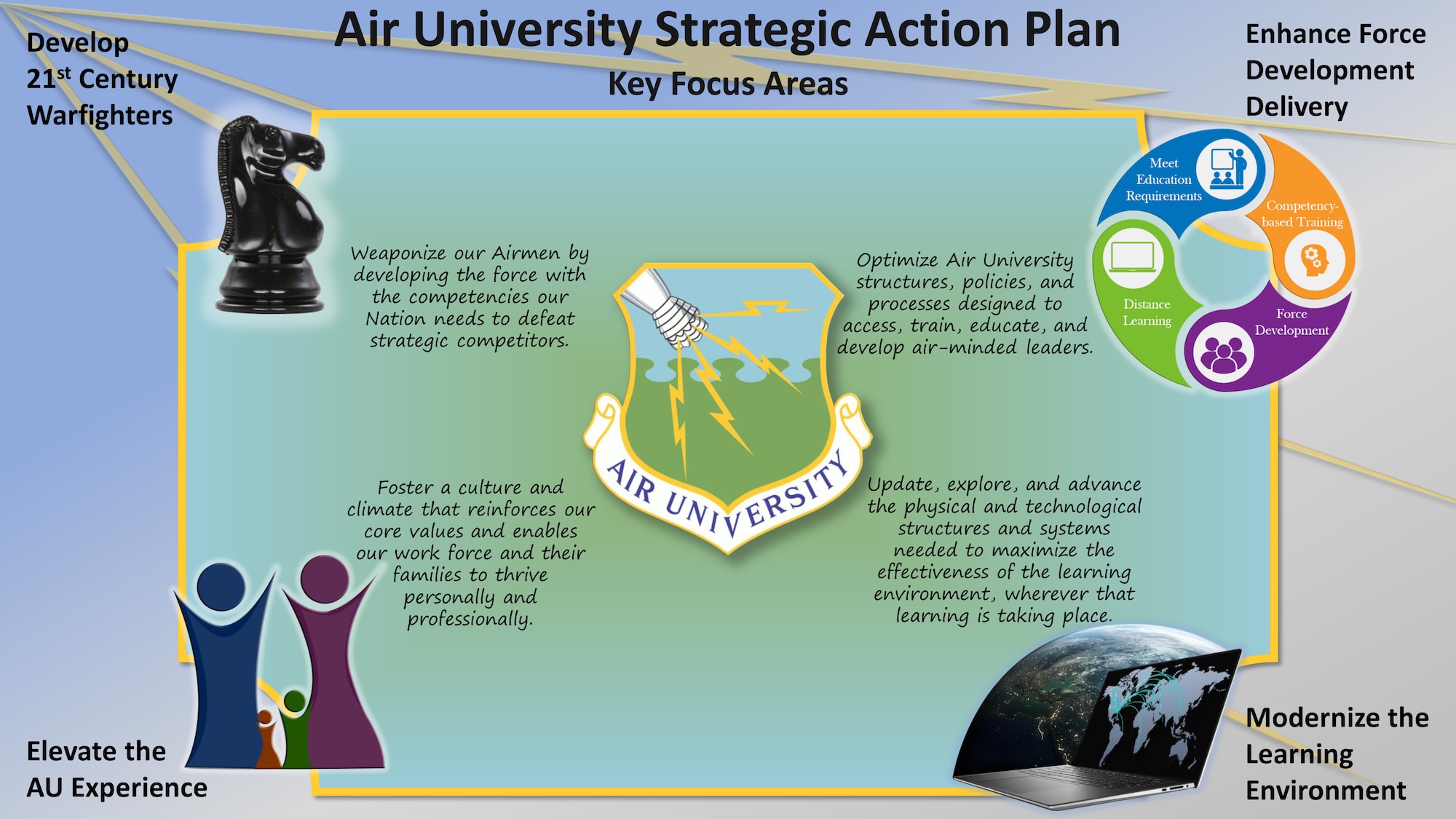 Air University Strategic Action Plan

Key Focus Areas

Develop 21$^{st}$ Century Warfighters

Enhance Force Development Delivery

Meet Education Requirements

Competency-based Training

Distance Learning

Force Development

Weaponize our Airmen by developing the force with the competencies our Nation needs to defeat strategic competitors.

Optimize Air University structures, policies, and processes designed to access, train, educate, and develop air-minded leaders.

AIR UNIVERSITY

Foster a culture and climate that reinforces our core values and enables our work force and their families to thrive personally and professionally.

Update, explore, and advance the physical and technological structures and systems needed to maximize the effectiveness of the learning environment, wherever that learning is taking place.

Elevate the AU Experience

Modernize the Learning Environment